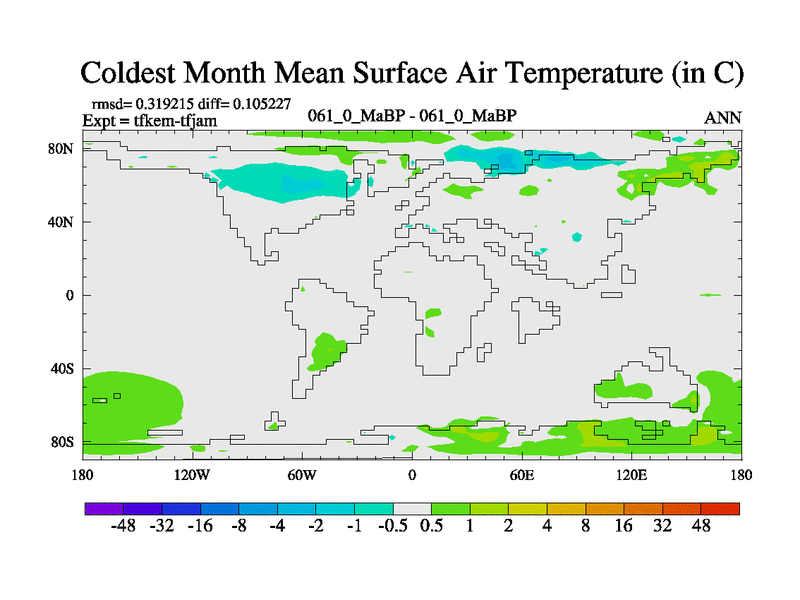 Coldest Month Mean Surface Air Temperature (in C)

rmsd= 0.319215 diff= 0.105227
Expt = tfkem-tfjam

061_0_MaBP - 061_0_MaBP

ANN

80N
40N
0
40S
80S

180 120W 60W 0 60E 120E 180

-48 -32 -16 -8 -4 -2 -1 -0.5 0.5 1 2 4 8 16 32 48